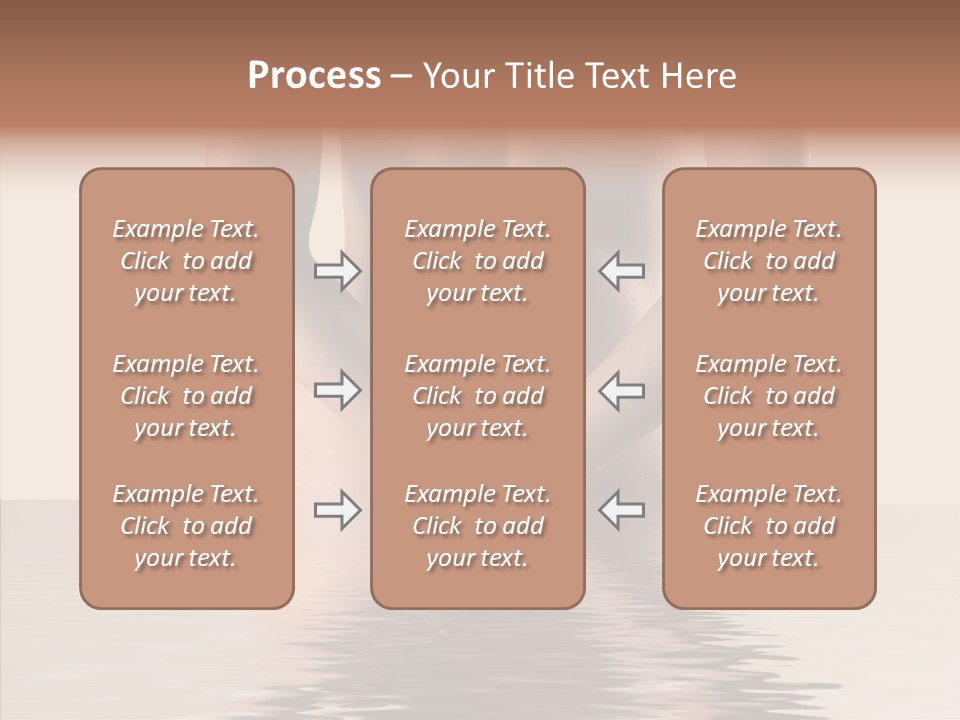 Process – Your Title Text Here

Example Text. Click to add your text.

Example Text. Click to add your text.

Example Text. Click to add your text.

Example Text. Click to add your text.

Example Text. Click to add your text.

Example Text. Click to add your text.

Example Text. Click to add your text.

Example Text. Click to add your text.

Example Text. Click to add your text.